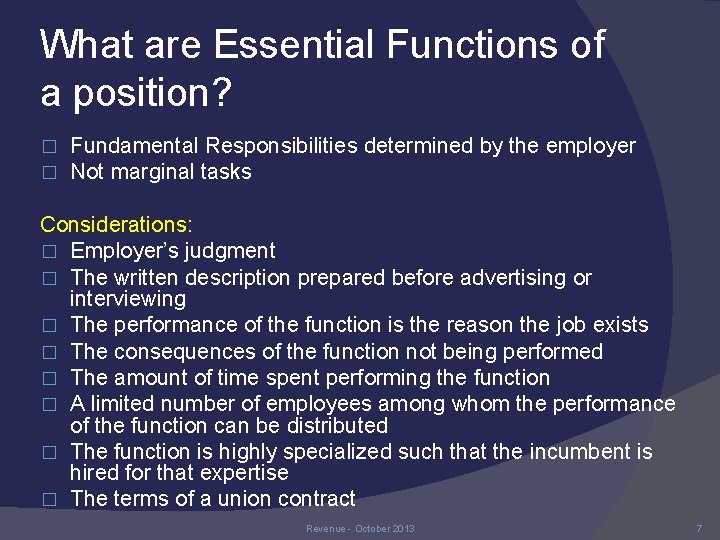 What are Essential Functions of a position?

□ Fundamental Responsibilities determined by the employer
□ Not marginal tasks

Considerations:
□ Employer's judgment
□ The written description prepared before advertising or interviewing
□ The performance of the function is the reason the job exists
□ The consequences of the function not being performed
□ The amount of time spent performing the function
□ A limited number of employees among whom the performance of the function can be distributed
□ The function is highly specialized such that the incumbent is hired for that expertise
□ The terms of a union contract

Revenue - October 2013

7